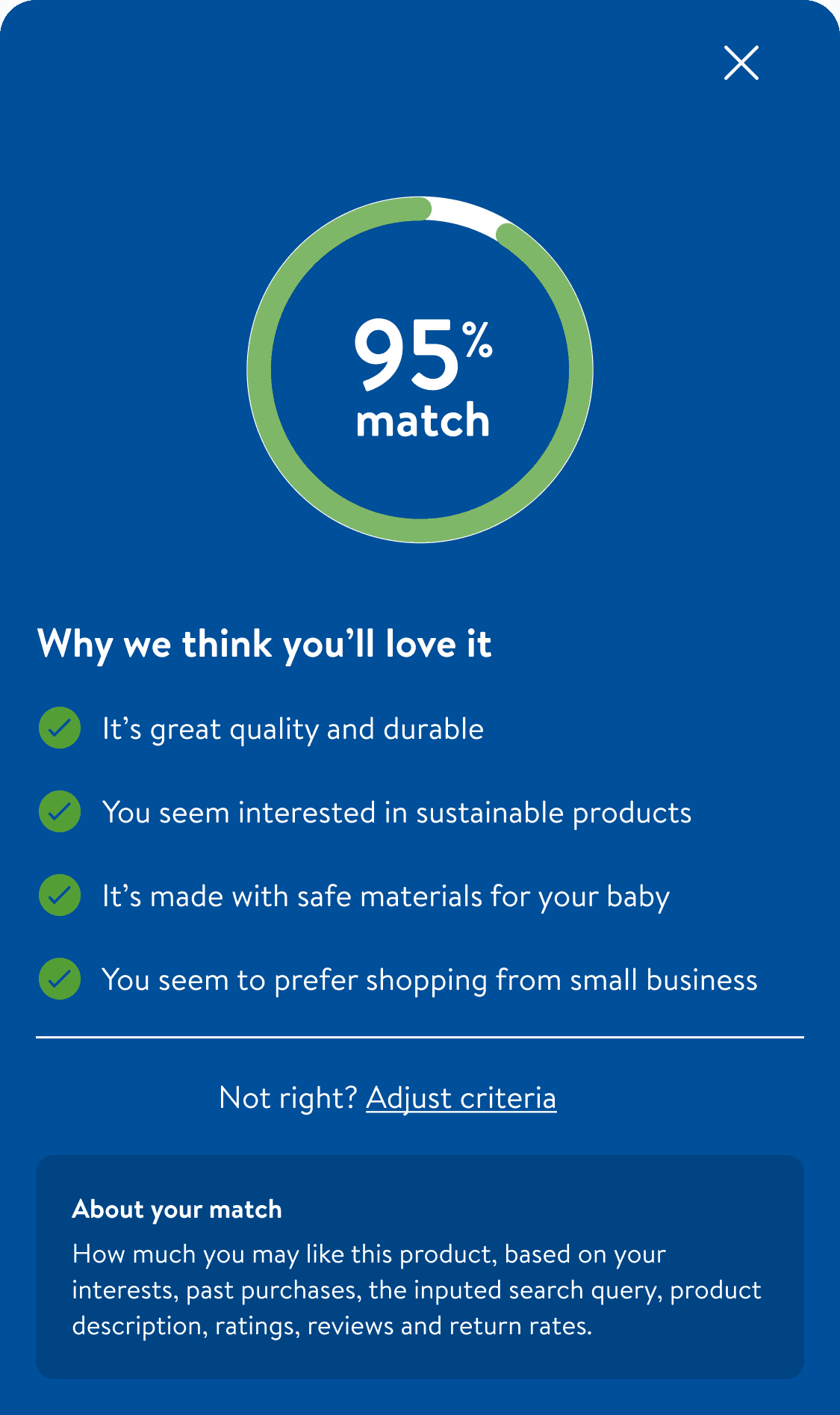 95%
match

Why we think you’ll love it

It’s great quality and durable

You seem interested in sustainable products

It’s made with safe materials for your baby

You seem to prefer shopping from small business

Not right? Adjust criteria

About your match

How much you may like this product, based on your interests, past purchases, the inputed search query, product description, ratings, reviews and return rates.